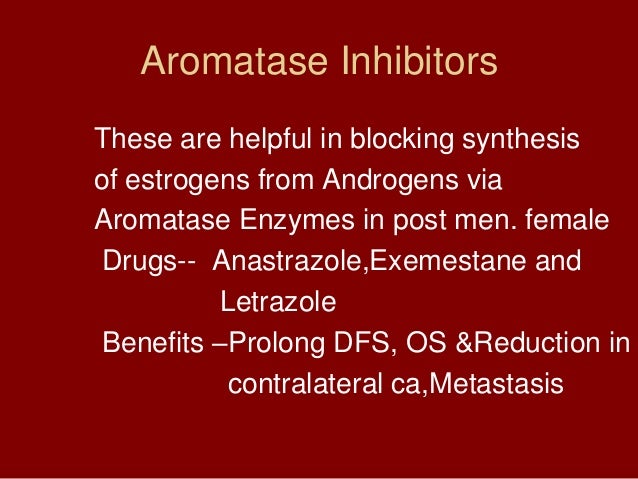 Aromatase Inhibitors

These are helpful in blocking synthesis of estrogens from Androgens via Aromatase Enzymes in post men. female

Drugs-- Anastrazole,Exemestane and Letrazole

Benefits –Prolong DFS, OS &Reduction in contralateral ca,Metastasis